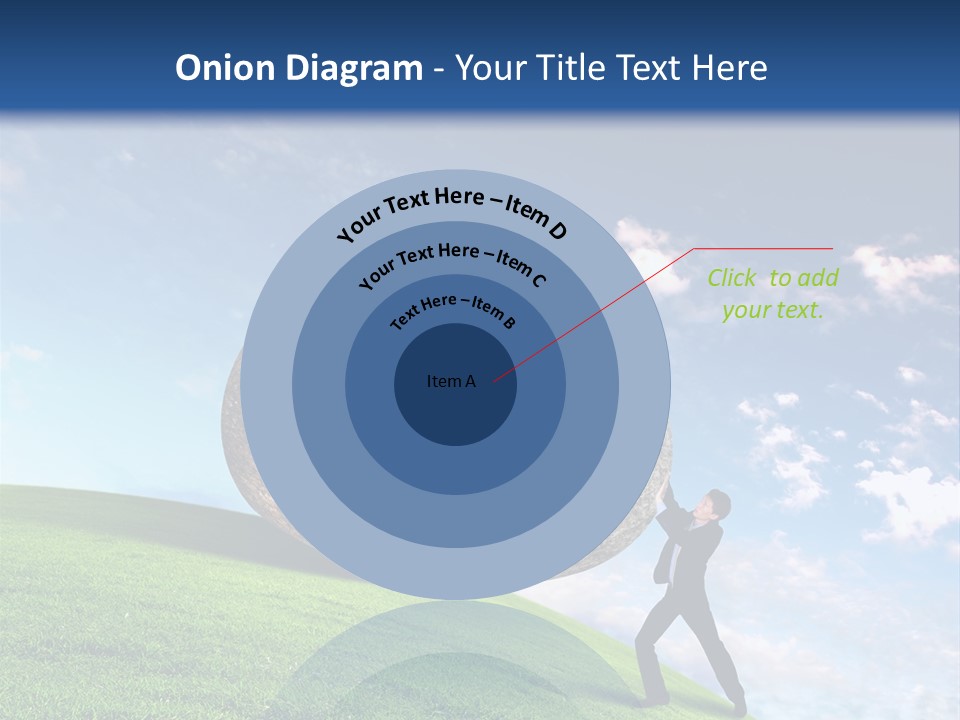 Onion Diagram - Your Title Text Here

Your Text Here – Item D

Your Text Here – Item C

Text Here – Item B

Item A

Click to add your text.